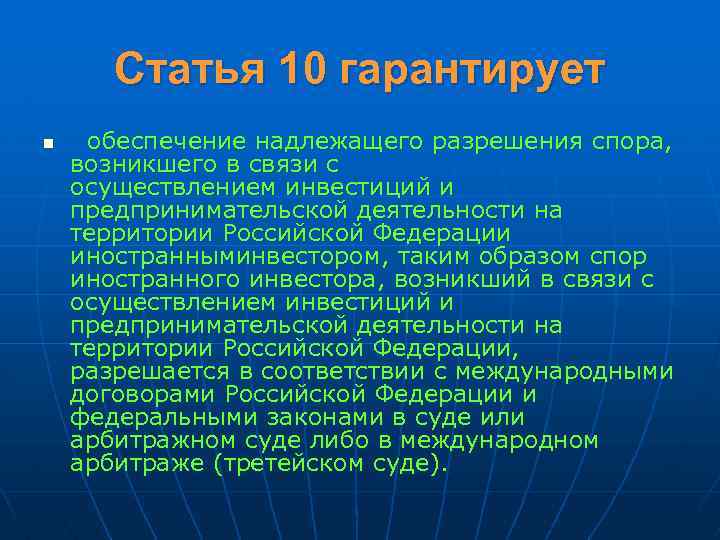 Статья 10 гарантирует

обеспечение надлежащего разрешения спора, возникшего в связи с осуществлением инвестиций и предпринимательской деятельности на территории Российской Федерации иностранныминвестором, таким образом спор иностранного инвестора, возникший в связи с осуществлением инвестиций и предпринимательской деятельности на территории Российской Федерации, разрешается в соответствии с международными договорами Российской Федерации и федеральными законами в суде или арбитражном суде либо в международном арбитраже (третейском суде).